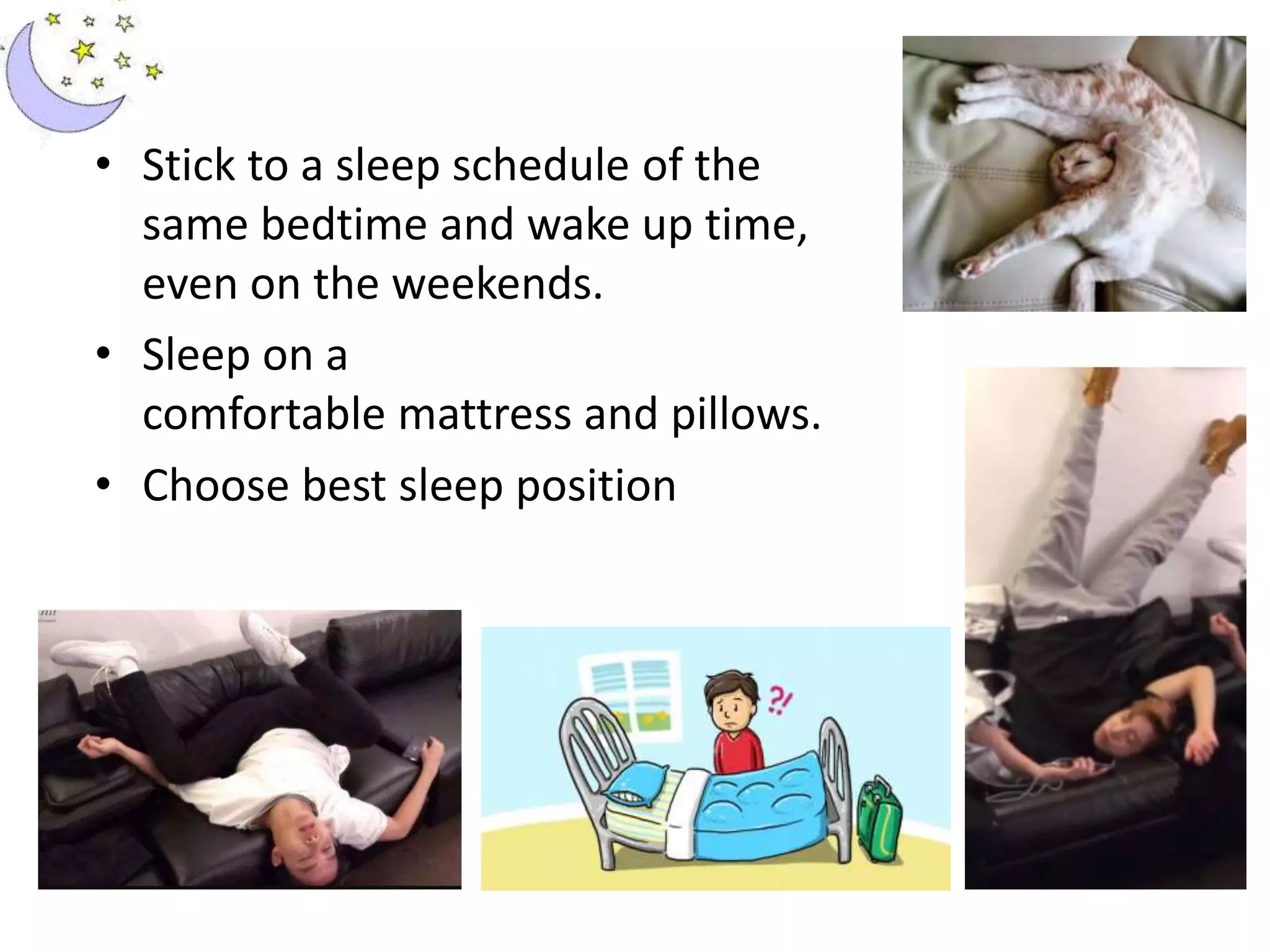 • Stick to a sleep schedule of the same bedtime and wake up time, even on the weekends.

• Sleep on a comfortable mattress and pillows.

• Choose best sleep position

?!